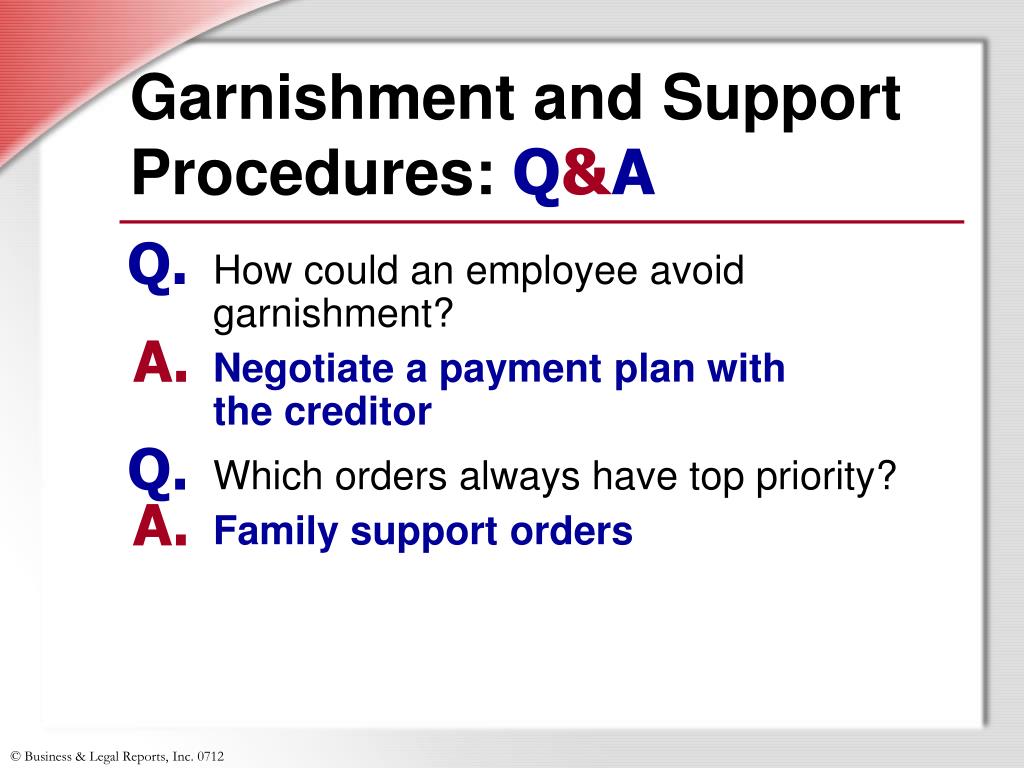 Garnishment and Support Procedures: Q&A

Q. How could an employee avoid garnishment?

A. Negotiate a payment plan with the creditor

Q. Which orders always have top priority?

A. Family support orders

© Business & Legal Reports, Inc. 0712